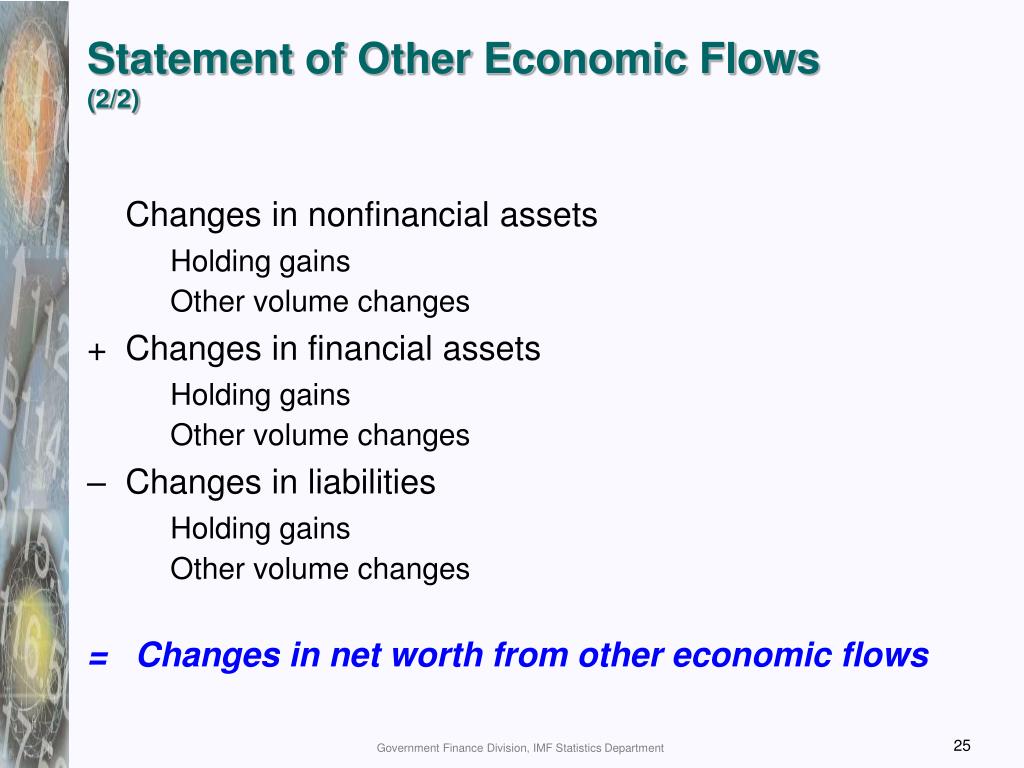 Statement of Other Economic Flows (2/2)

Changes in nonfinancial assets

Holding gains

Other volume changes

+ Changes in financial assets

Holding gains

Other volume changes

– Changes in liabilities

Holding gains

Other volume changes

= Changes in net worth from other economic flows

Government Finance Division, IMF Statistics Department

25